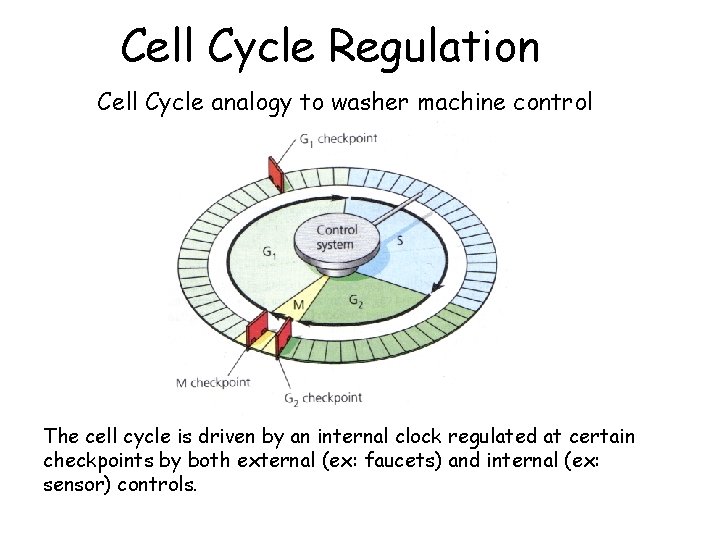 Cell Cycle Regulation

Cell Cycle analogy to washer machine control

$G_1$ checkpoint

Control system

$G_1$

S

M

$G_2$

M checkpoint

$G_2$ checkpoint

The cell cycle is driven by an internal clock regulated at certain checkpoints by both external (ex: faucets) and internal (ex: sensor) controls.